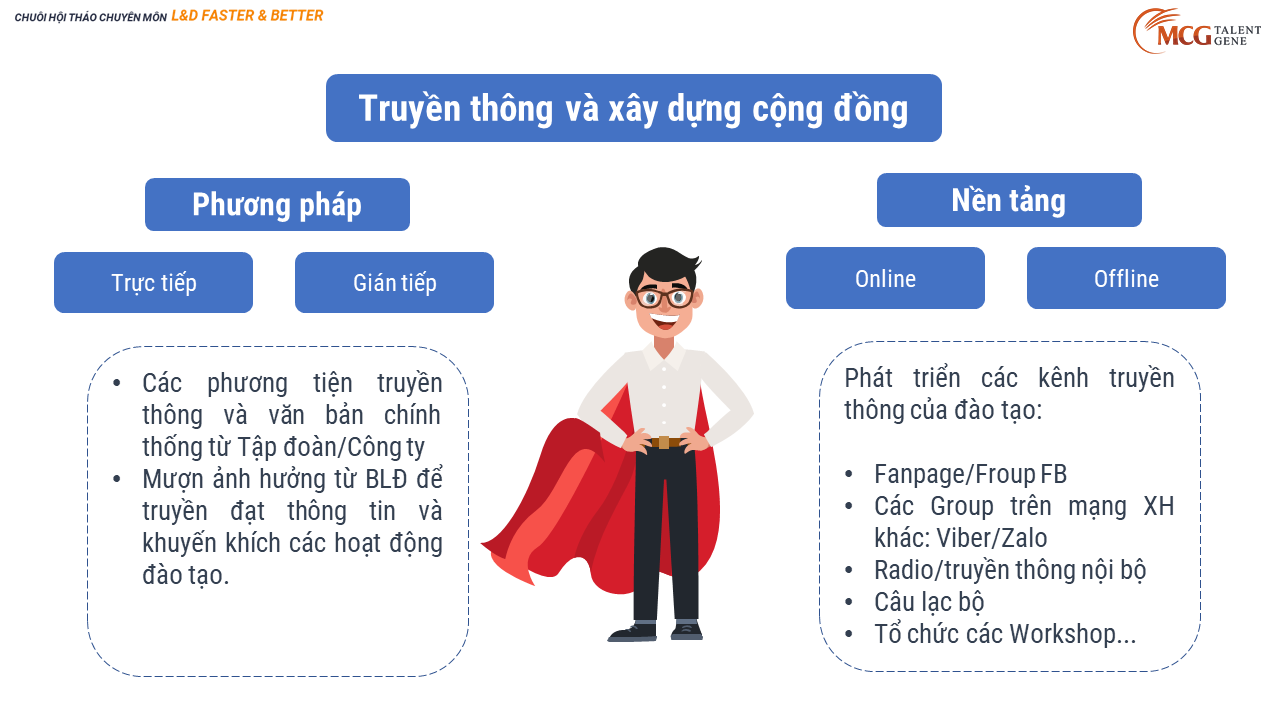 CHUỖI HỘI THẢO CHUYÊN MÔN L&D FASTER & BETTER

MCG TALENT GENE

Truyền thông và xây dựng cộng đồng

Phương pháp

Trực tiếp

Gián tiếp

- Các phương tiện truyền thông và văn bản chính thống từ Tập đoàn/Công ty
- Mượn ảnh hưởng từ BLĐ để truyền đạt thông tin và khuyến khích các hoạt động đào tạo.

Nền tảng

Online

Offline

Phát triển các kênh truyền thông của đào tạo:

- Fanpage/Froup FB
- Các Group trên mạng XH khác: Viber/Zalo
- Radio/truyền thông nội bộ
- Câu lạc bộ
- Tổ chức các Workshop...